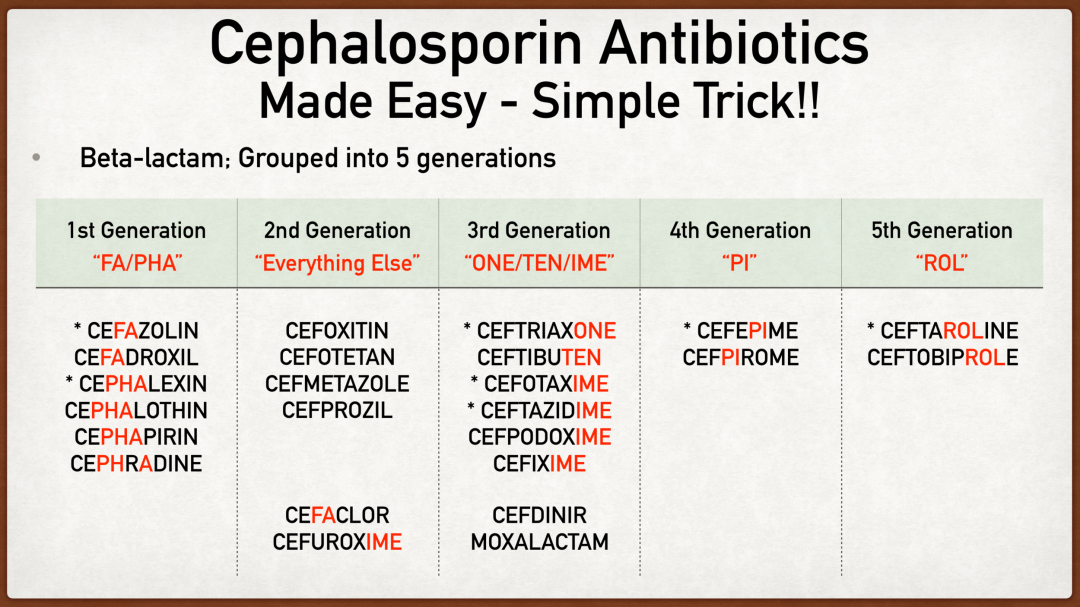 Cephalosporin Antibiotics
Made Easy - Simple Trick!!

• Beta-lactam; Grouped into 5 generations

| 1st Generation "FA/PHA" | 2nd Generation "Everything Else" | 3rd Generation "ONE/TEN/IME" | 4th Generation "PI" | 5th Generation "ROL" |
|---|---|---|---|---|
| * CEFAZOLIN | CEFOXITIN | * CEFTRIAXONE | * CEFEPIME | * CEFTAROLINE |
| CEFADROXIL | CEFOTETAN | CEFTIBUTEN | CEFPIROME | CEFTOBIPROLE |
| * CEPHALEXIN | CEFMETAZOLE | * CEFOTAXIME | | |
| CEPHALOTHIN | CEFPROZIL | * CEFTAZIDIME | | |
| CEPHAPIRIN | | CEFPODOXIME | | |
| CEPHRADINE | | CEFIXIME | | |
| | CEFACLOR | CEFDINIR | | |
| | CEFUROXIME | MOXALACTAM | | |